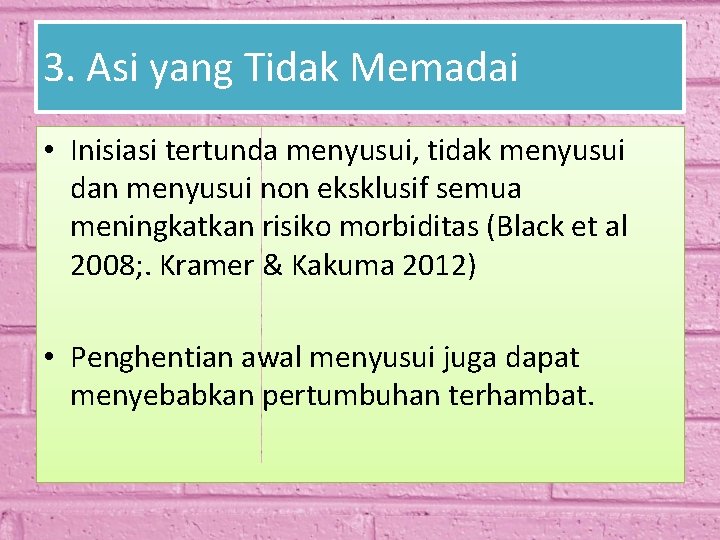 3. Asi yang Tidak Memadai

• Inisiasi tertunda menyusui, tidak menyusui dan menyusui non eksklusif semua meningkatkan risiko morbiditas (Black et al 2008;. Kramer & Kakuma 2012)

• Penghentian awal menyusui juga dapat menyebabkan pertumbuhan terhambat.